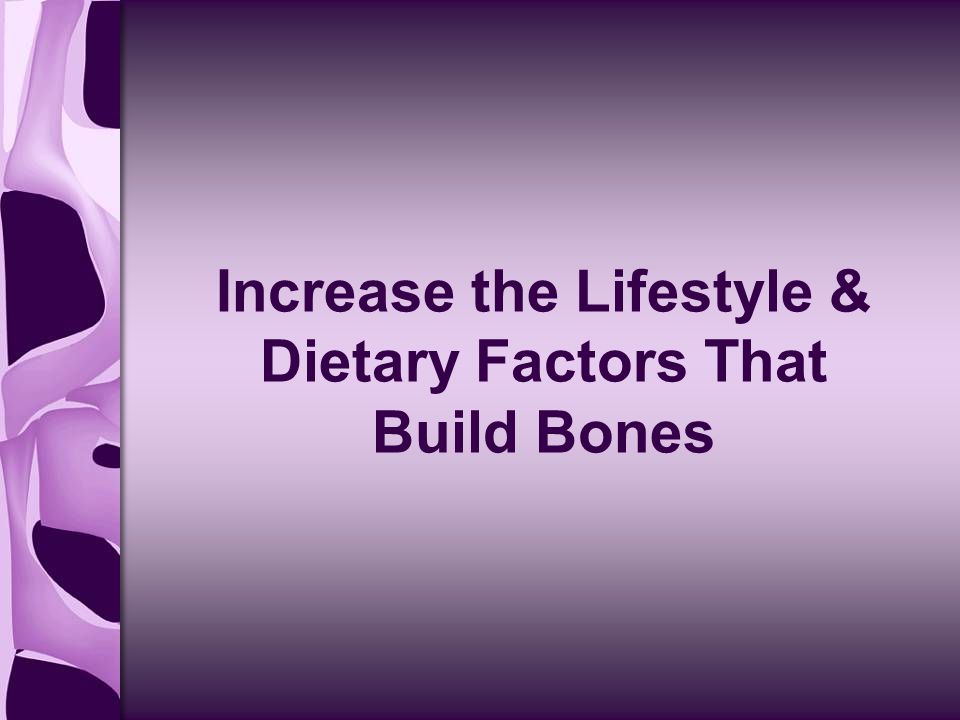 Increase the Lifestyle & Dietary Factors That Build Bones